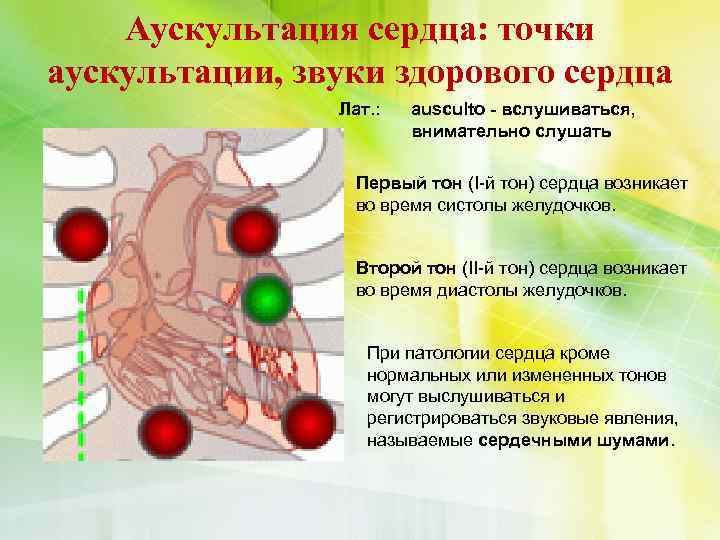 Аускультация сердца: точки аускультации, звуки здорового сердца

Лат.: ausculto - вслушиваться, внимательно слушать

Первый тон (I-й тон) сердца возникает во время систолы желудочков.

Второй тон (II-й тон) сердца возникает во время диастолы желудочков.

При патологии сердца кроме нормальных или измененных тонов могут выслушиваться и регистрироваться звуковые явления, называемые сердечными шумами.